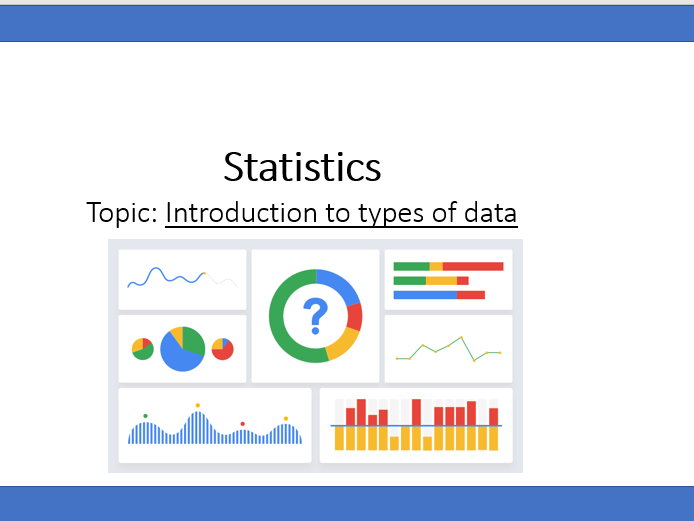 Statistics

Topic: Introduction to types of data

?